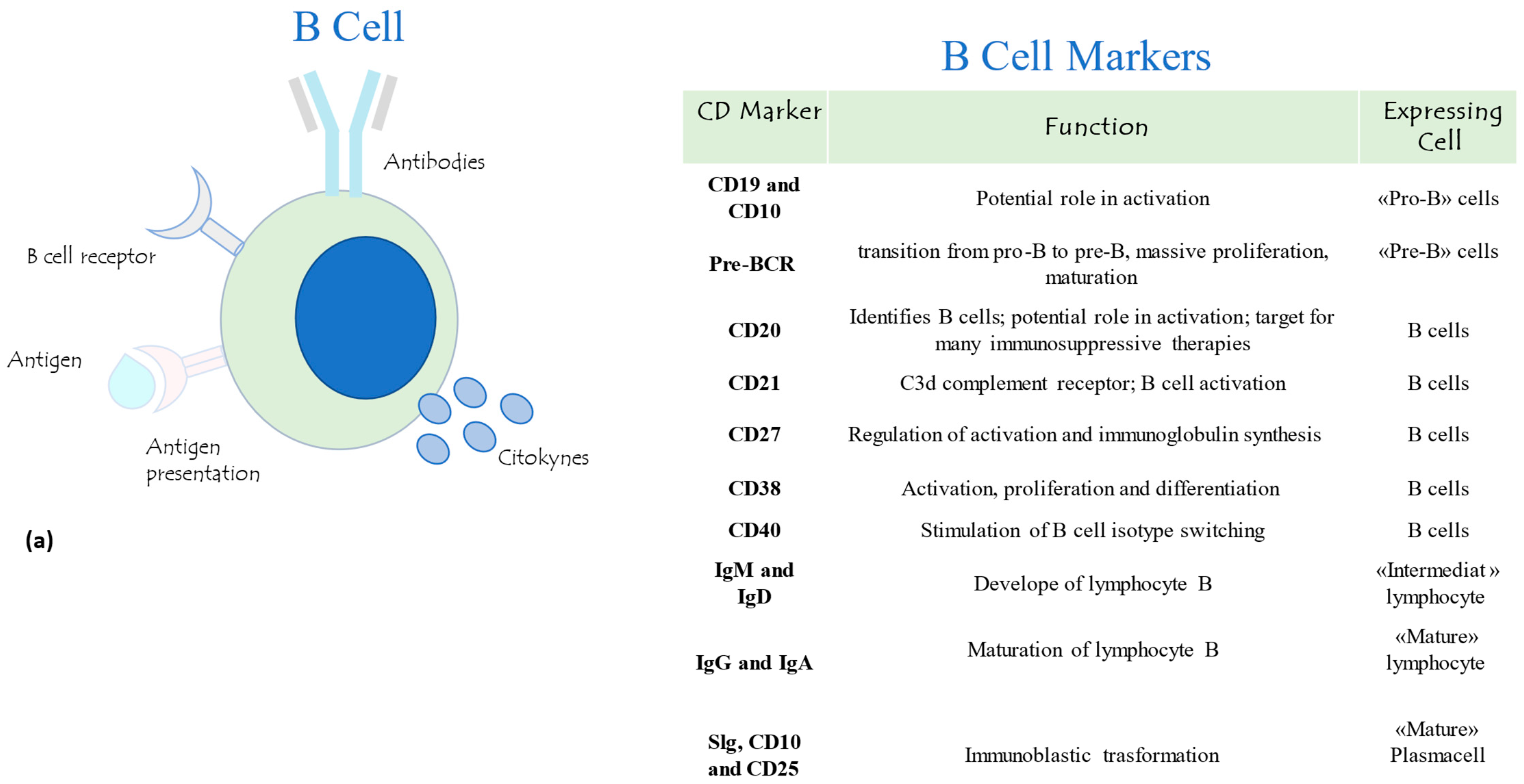 B Cell

Antibodies

B cell receptor

Antigen

Antigen presentation

Citokynes

(a)

B Cell Markers

| CD Marker | Function | Expressing Cell |
|---|---|---|
| CD19 and CD10 | Potential role in activation | «Pro-B» cells |
| Pre-BCR | transition from pro-B to pre-B, massive proliferation, maturation | «Pre-B» cells |
| CD20 | Identifies B cells; potential role in activation; target for many immunosuppressive therapies | B cells |
| CD21 | C3d complement receptor; B cell activation | B cells |
| CD27 | Regulation of activation and immunoglobulin synthesis | B cells |
| CD38 | Activation, proliferation and differentiation | B cells |
| CD40 | Stimulation of B cell isotype switching | B cells |
| IgM and IgD | Develope of lymphocyte B | «Intermediat» lymphocyte |
| IgG and IgA | Maturation of lymphocyte B | «Mature» lymphocyte |
| Slg, CD10 and CD25 | Immunoblastic trasformation | «Mature» Plasmacell |